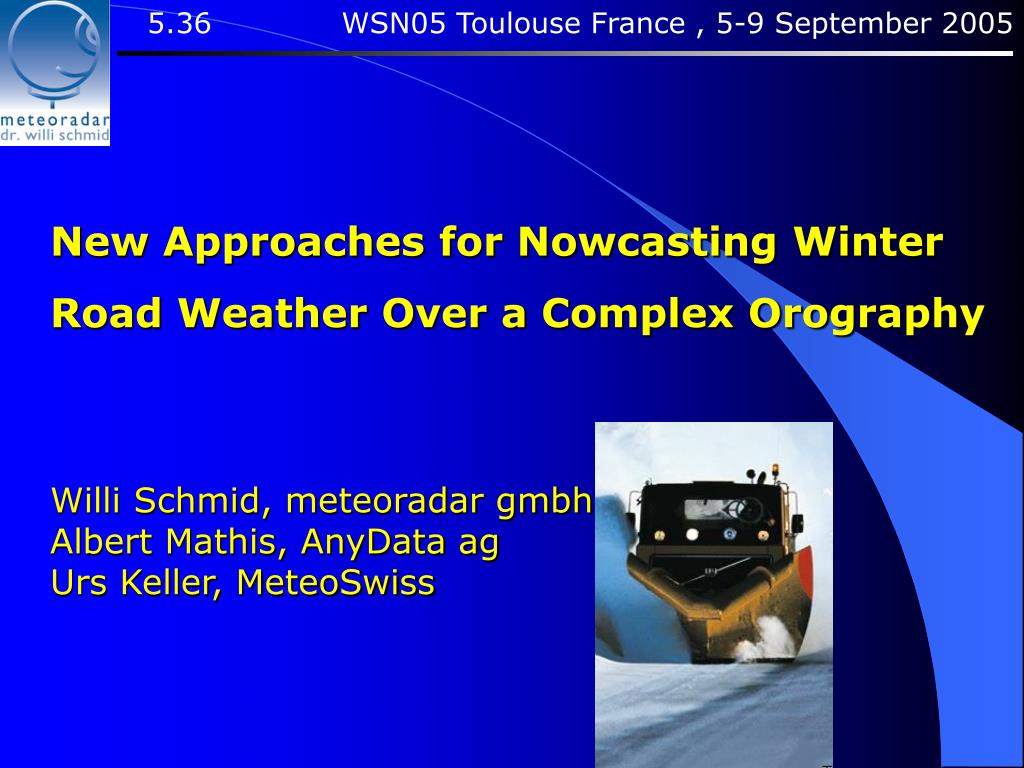 meteoradar
dr. willi schmid

5.36

WSN05 Toulouse France , 5-9 September 2005

New Approaches for Nowcasting Winter Road Weather Over a Complex Orography

Willi Schmid, meteoradar gmbh
Albert Mathis, AnyData ag
Urs Keller, MeteoSwiss